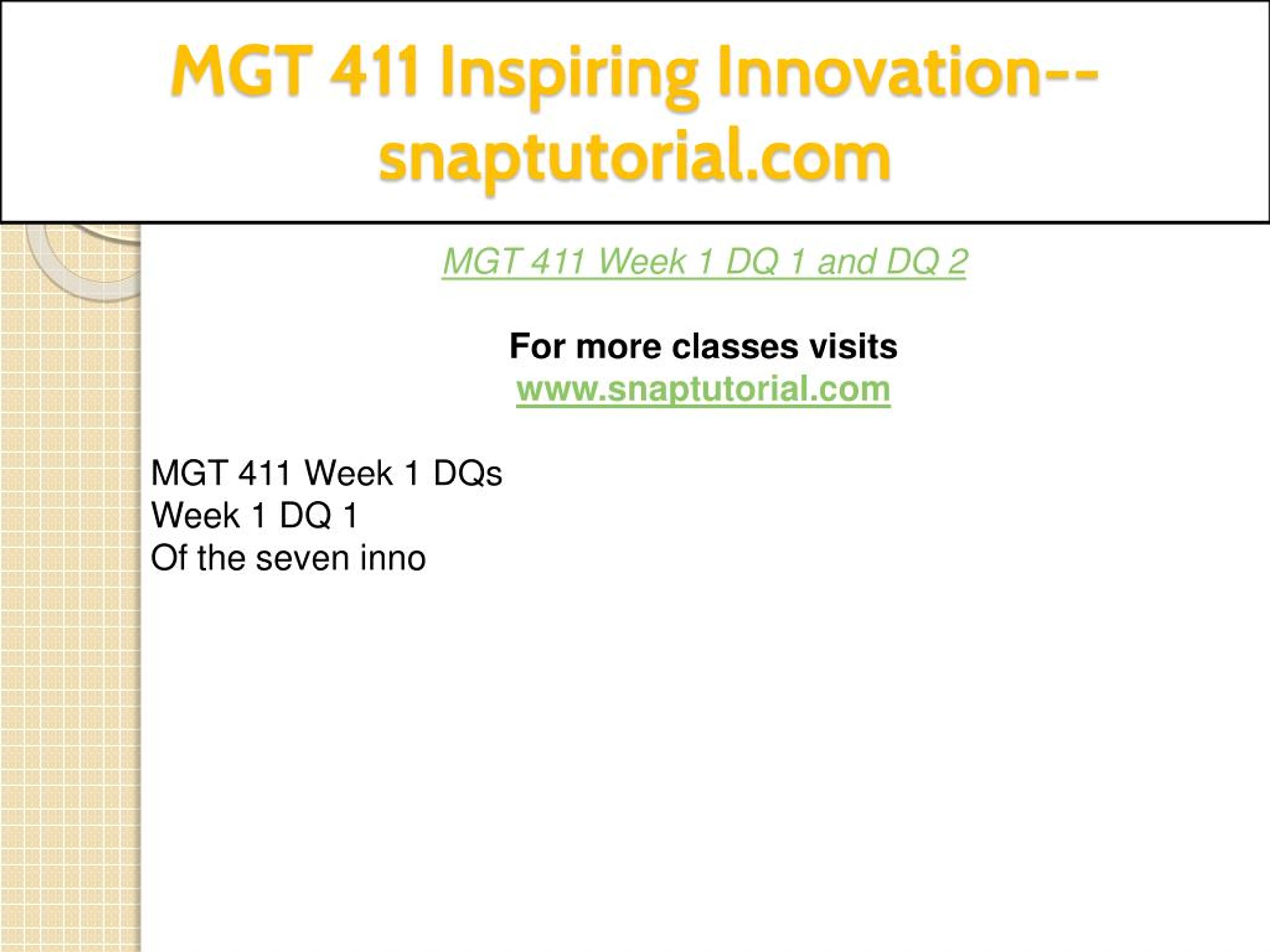 MGT 411 Inspiring Innovation--snaptutorial.com

MGT 411 Week 1 DQ 1 and DQ 2

For more classes visits
www.snaptutorial.com

MGT 411 Week 1 DQs
Week 1 DQ 1
Of the seven inno